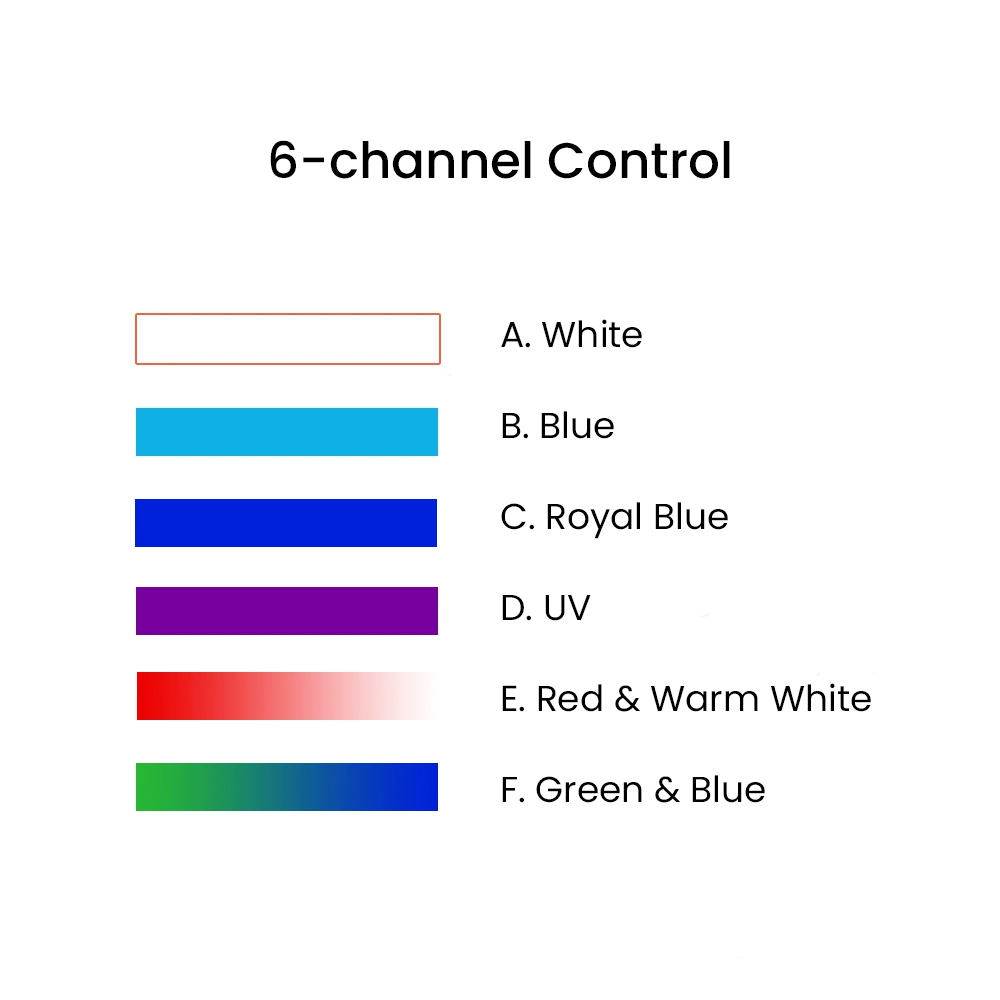 6-channel Control

A. White

B. Blue

C. Royal Blue

D. UV

E. Red & Warm White

F. Green & Blue